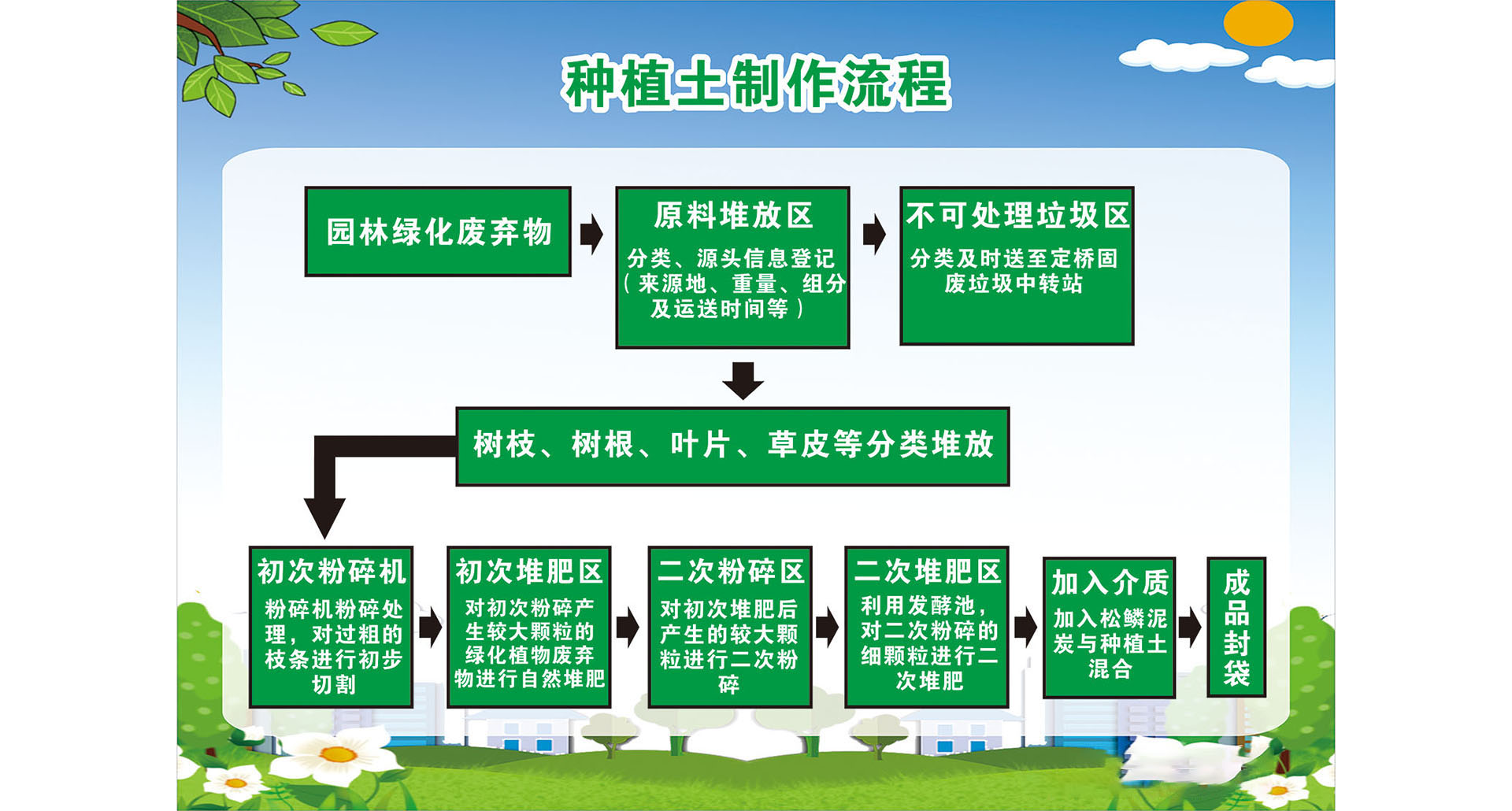 种植土制作流程

园林绿化废弃物

原料堆放区
分类、源头信息登记（来源地、重量、组分及运送时间等）

不可处理垃圾区
分类及时送至定桥固废垃圾中转站

树枝、树根、叶片、草皮等分类堆放

初次粉碎机
粉碎机粉碎处理，对过粗的枝条进行初步切割

初次堆肥区
对初次粉碎产生较大颗粒的绿化植物废弃物进行自然堆肥

二次粉碎区
对初次堆肥后产生的较大颗粒进行二次粉碎

二次堆肥区
利用发酵池，对二次粉碎的细颗粒进行二次堆肥

加入介质
加入松鳞泥炭与种植土混合

成品封袋